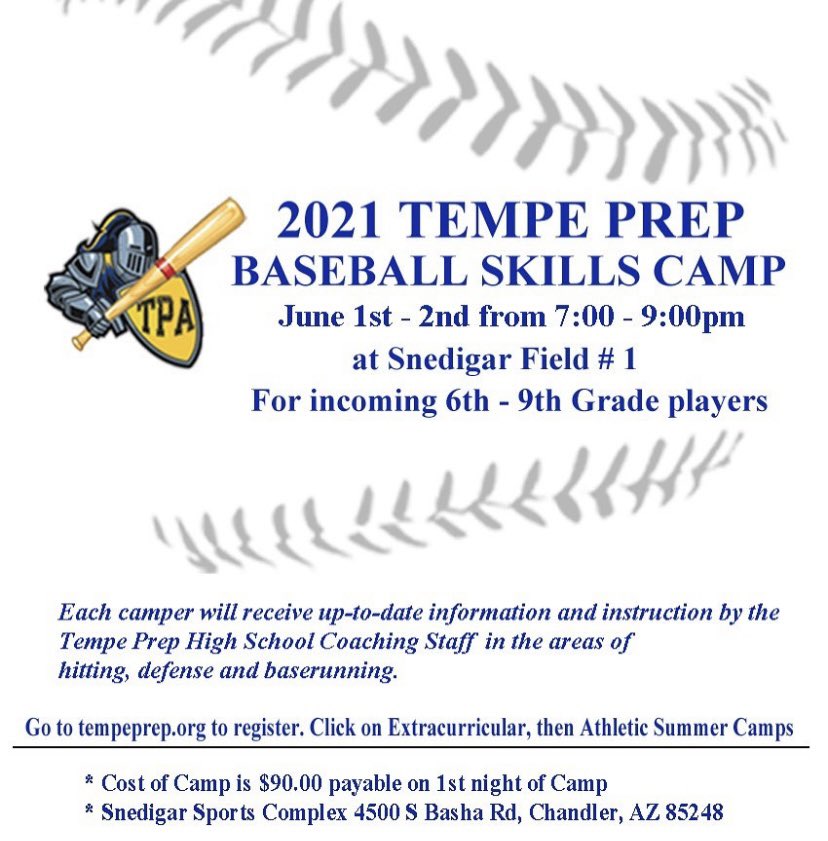 TPA

2021 TEMPE PREP
BASEBALL SKILLS CAMP
June 1st - 2nd from 7:00 - 9:00pm
at Snedigar Field # 1
For incoming 6th - 9th Grade players

Each camper will receive up-to-date information and instruction by the Tempe Prep High School Coaching Staff in the areas of hitting, defense and baserunning.

Go to tempeprep.org to register. Click on Extracurricular, then Athletic Summer Camps

* Cost of Camp is $90.00 payable on 1st night of Camp
* Snedigar Sports Complex 4500 S Basha Rd, Chandler, AZ 85248